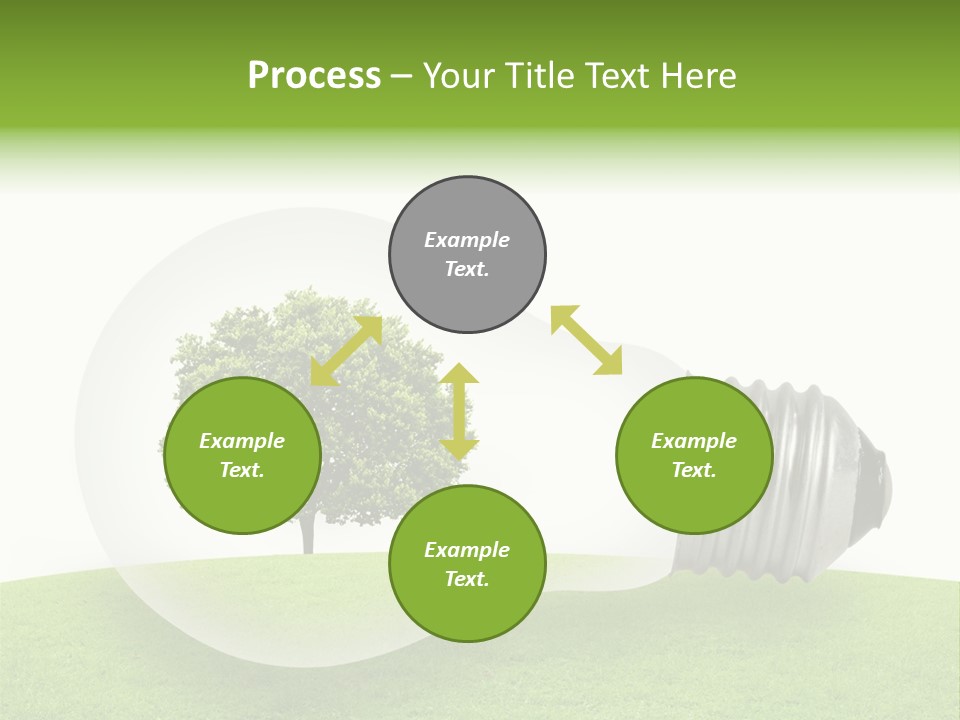 Process – Your Title Text Here

Example Text.

Example Text.

Example Text.

Example Text.